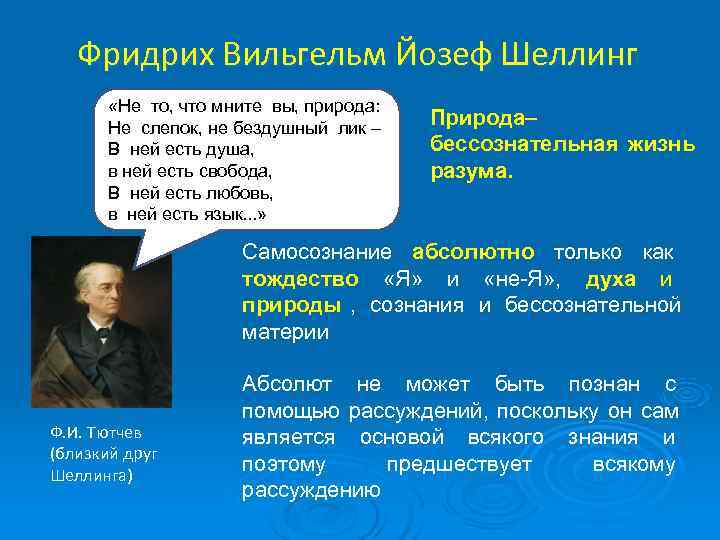 Фридрих Вильгельм Йозеф Шеллинг

«Не то, что мните вы, природа:
Не слепок, не бездушный лик –
В ней есть душа,
в ней есть свобода,
В ней есть любовь,
в ней есть язык...»

Природа– бессознательная жизнь разума.

Самосознание абсолютно только как тождество «Я» и «не-Я», духа и природы , сознания и бессознательной материи

Абсолют не может быть познан с помощью рассуждений, поскольку он сам является основой всякого знания и поэтому предшествует всякому рассуждению

Ф.И. Тютчев (близкий друг Шеллинга)